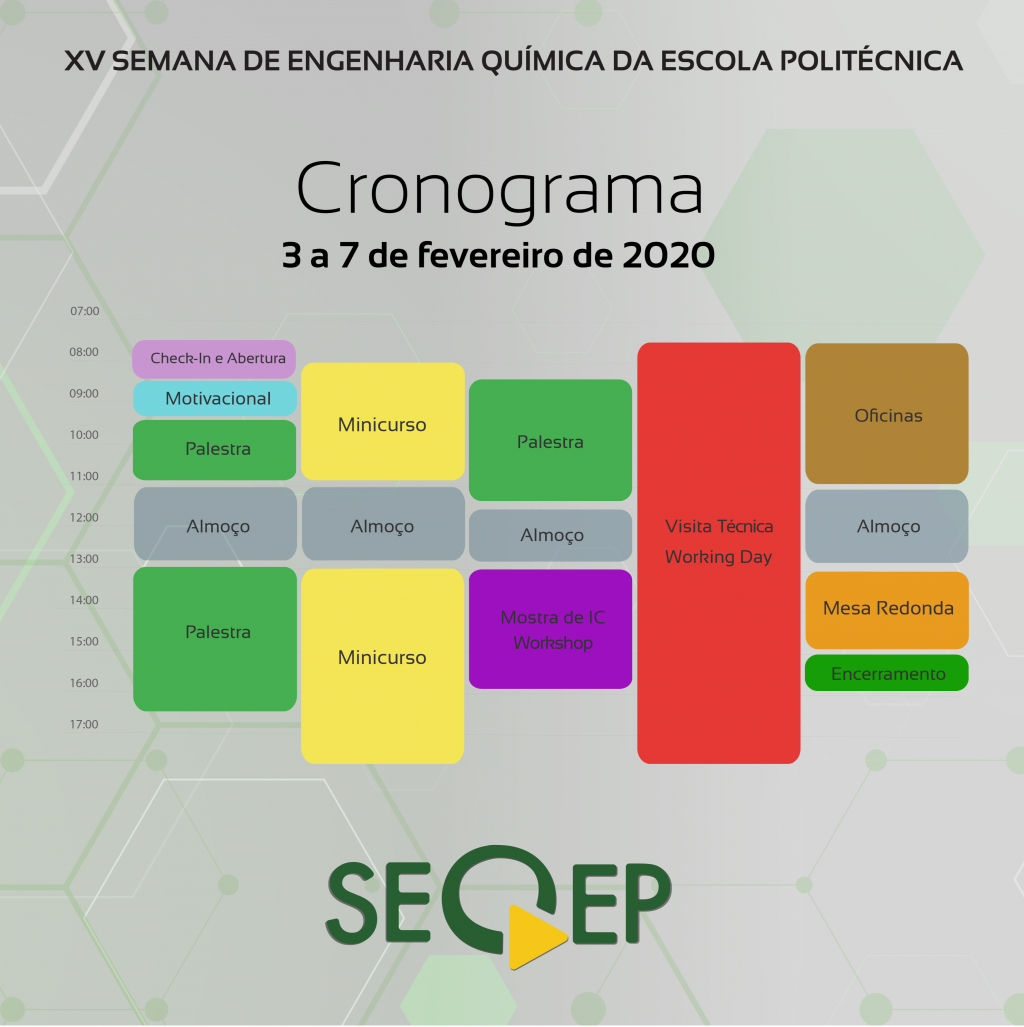 XV SEMANA DE ENGENHARIA QUÍMICA DA ESCOLA POLITÉCNICA

Cronograma

3 a 7 de fevereiro de 2020

07:00
08:00
09:00
10:00
11:00
12:00
13:00
14:00
15:00
16:00
17:00

Check-In e Abertura
Motivacional
Palestra
Almoço
Palestra

Minicurso
Almoço
Minicurso

Palestra
Almoço
Mostra de IC Workshop

Visita Técnica Working Day

Oficinas
Almoço
Mesa Redonda
Encerramento

SEQEP